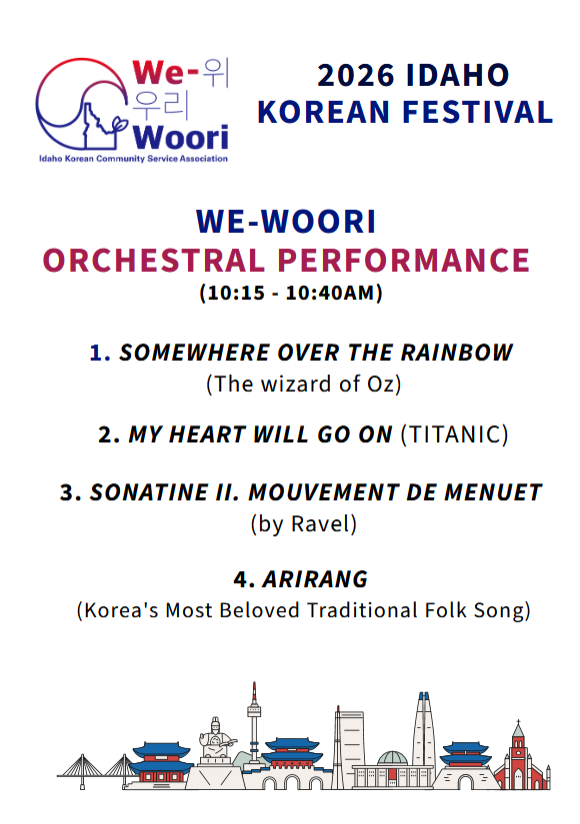 We-위
우리
Woori
Idaho Korean Community Service Association

2026 IDAHO KOREAN FESTIVAL

WE-WOORI
ORCHESTRAL PERFORMANCE
(10:15 - 10:40AM)

1. SOMEWHERE OVER THE RAINBOW
(The wizard of Oz)

2. MY HEART WILL GO ON (TITANIC)

3. SONATINE II. MOUVEMENT DE MENUET
(by Ravel)

4. ARIRANG
(Korea's Most Beloved Traditional Folk Song)